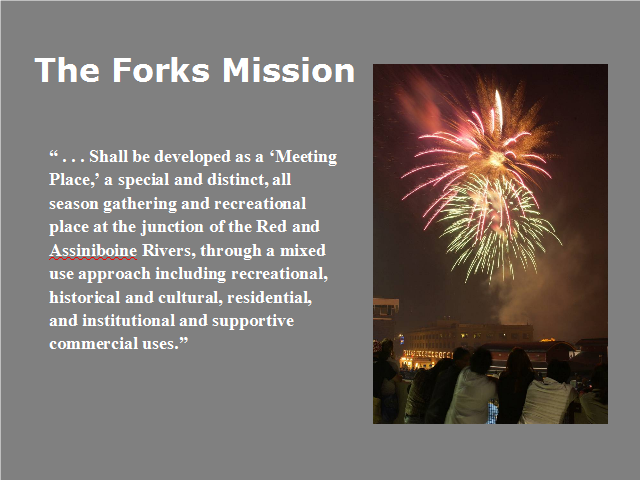 The Forks Mission

“ . . . Shall be developed as a ‘Meeting Place,’ a special and distinct, all season gathering and recreational place at the junction of the Red and Assiniboine Rivers, through a mixed use approach including recreational, historical and cultural, residential, and institutional and supportive commercial uses.”